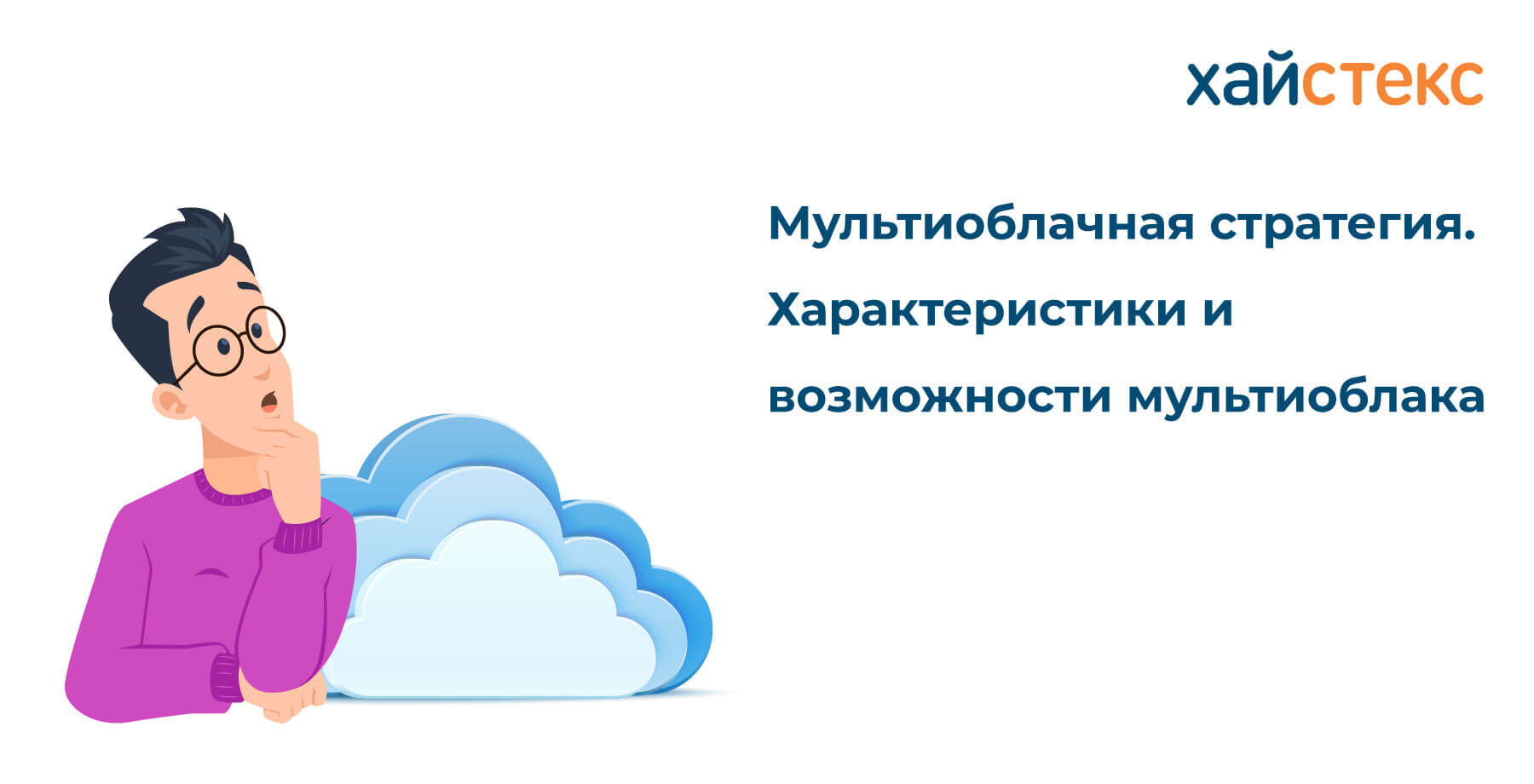 хайстекс

Мультиоблачная стратегия. Характеристики и возможности мультиоблака